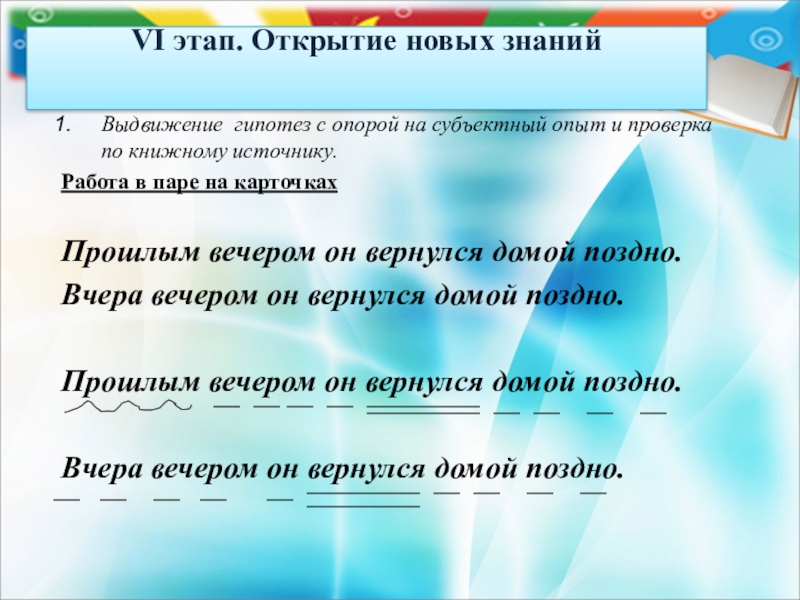 VI этап. Открытие новых знаний

1. Выдвижение гипотез с опорой на субъектный опыт и проверка по книжному источнику.

Работа в паре на карточках

Прошлым вечером он вернулся домой поздно.

Вчера вечером он вернулся домой поздно.

Прошлым вечером он вернулся домой поздно.

Вчера вечером он вернулся домой поздно.